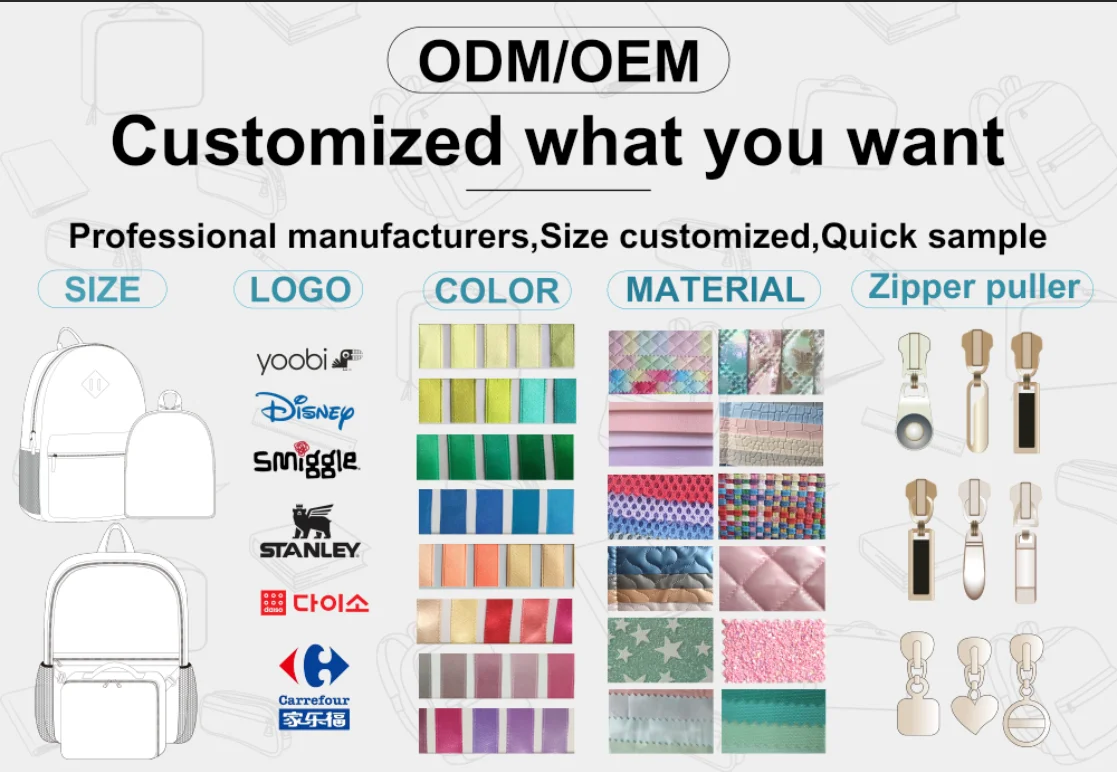 ODM/OEM

Customized what you want

Professional manufacturers,Size customized,Quick sample

SIZE

LOGO

COLOR

MATERIAL

Zipper puller

yoobi

Disney

smiggle

STANLEY

daiso 다이소

Carrefour
家乐福